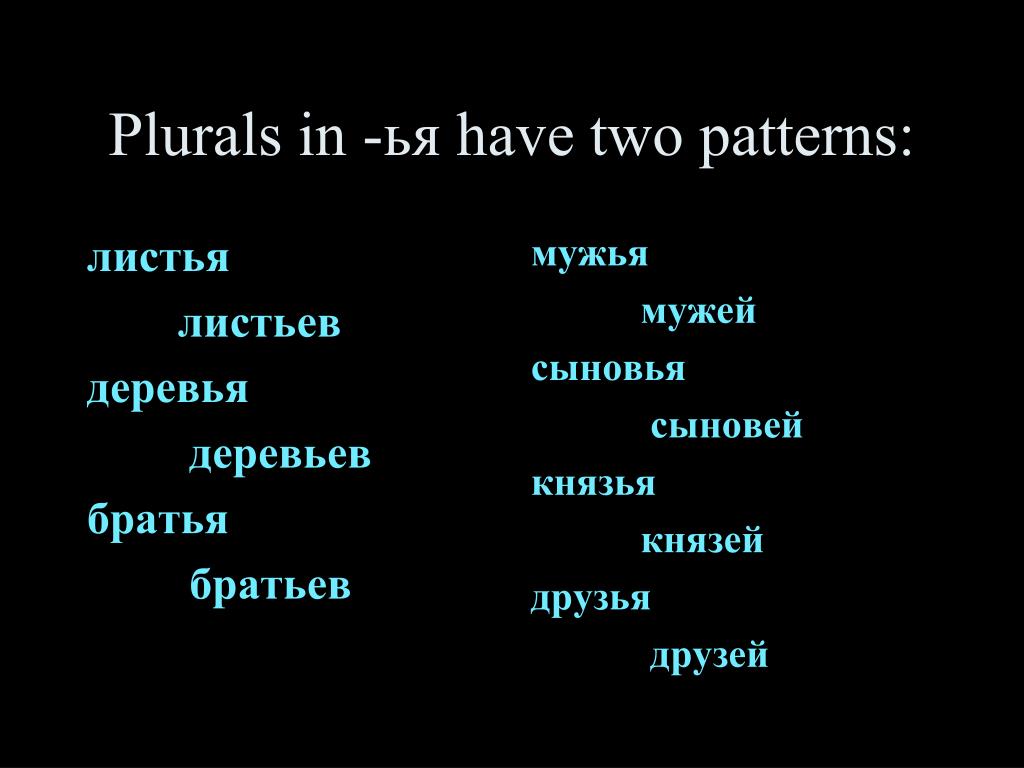 Plurals in -ья have two patterns:

листья

листьев

деревья

деревьев

братья

братьев

мужья

мужей

сыновья

сыновей

князья

князей

друзья

друзей